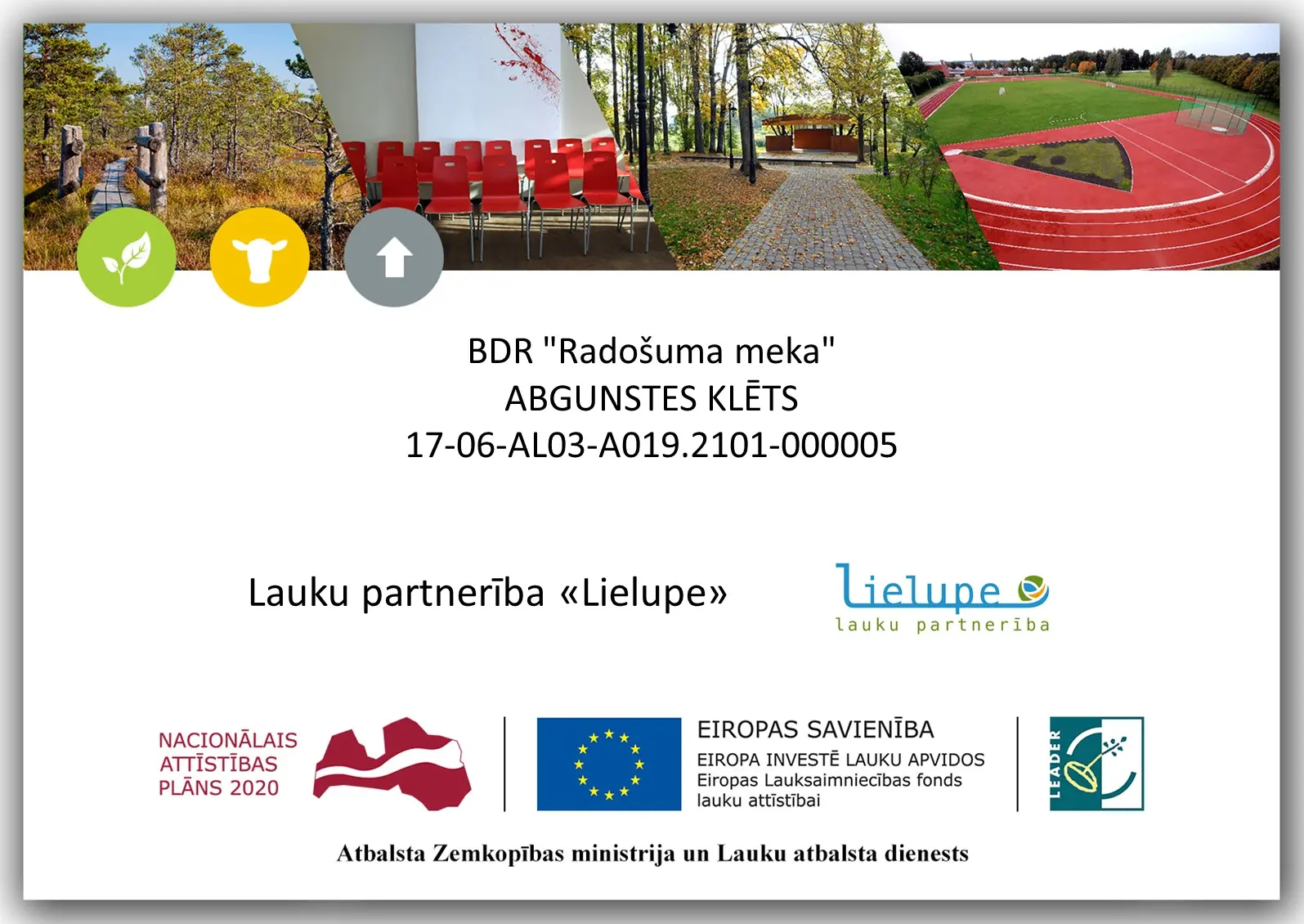 BDR "Radošuma meka"
ABGUNSTES KLĒTS
17-06-AL03-A019.2101-000005

Lauku partnerība «Lielupe»

Lielupe
lauku partnerība

NACIONĀLAIS
ATTĪSTĪBAS
PLĀNS 2020

EIROPAS SAVIENĪBA
EIROPA INVESTĒ LAUKU APVIDOS
Eiropas Lauksaimniecības fonds
lauku attīstībai

LEADER

Atbalsta Zemkopības ministrija un Lauku atbalsta dienests